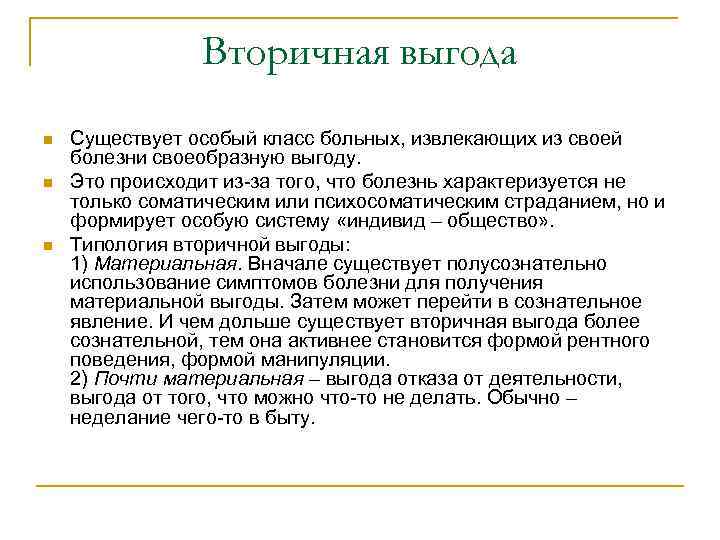 Вторичная выгода

Существует особый класс больных, извлекающих из своей болезни своеобразную выгоду.

Это происходит из-за того, что болезнь характеризуется не только соматическим или психосоматическим страданием, но и формирует особую систему «индивид – общество».

Типология вторичной выгоды:
1) Материальная. Вначале существует полусознательно использование симптомов болезни для получения материальной выгоды. Затем может перейти в сознательное явление. И чем дольше существует вторичная выгода более сознательной, тем она активнее становится формой рентного поведения, формой манипуляции.
2) Почти материальная – выгода отказа от деятельности, выгода от того, что можно что-то не делать. Обычно – неделание чего-то в быту.